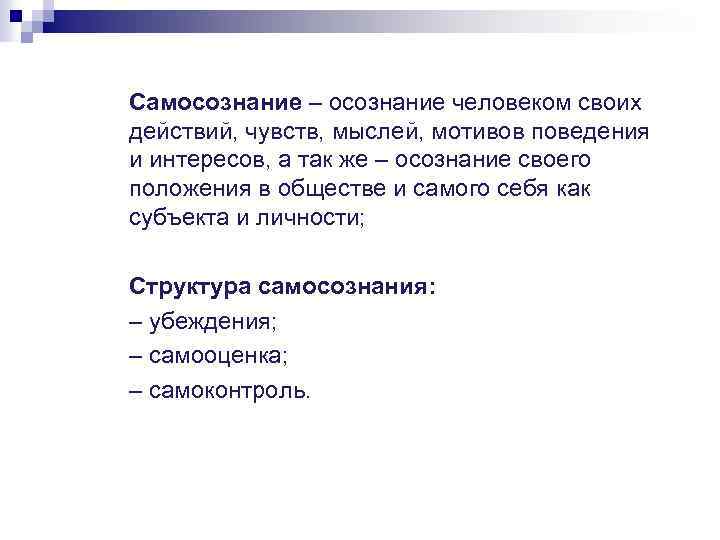 Самосознание – осознание человеком своих действий, чувств, мыслей, мотивов поведения и интересов, а так же – осознание своего положения в обществе и самого себя как субъекта и личности;

Структура самосознания:
– убеждения;
– самооценка;
– самоконтроль.